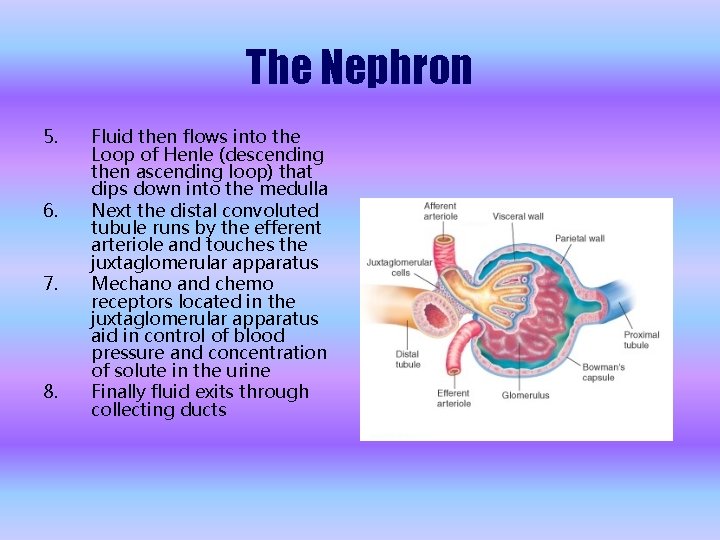 The Nephron

5. Fluid then flows into the Loop of Henle (descending then ascending loop) that dips down into the medulla
6. Next the distal convoluted tubule runs by the efferent arteriole and touches the juxtaglomerular apparatus
7. Mechano and chemo receptors located in the juxtaglomerular apparatus aid in control of blood pressure and concentration of solute in the urine
8. Finally fluid exits through collecting ducts

Afferent arteriole
Visceral wall
Parietal wall
Juxtaglomerular cells
Proximal tubule
Distal tubule
Bowman's capsule
Efferent arteriole
Glomerulus